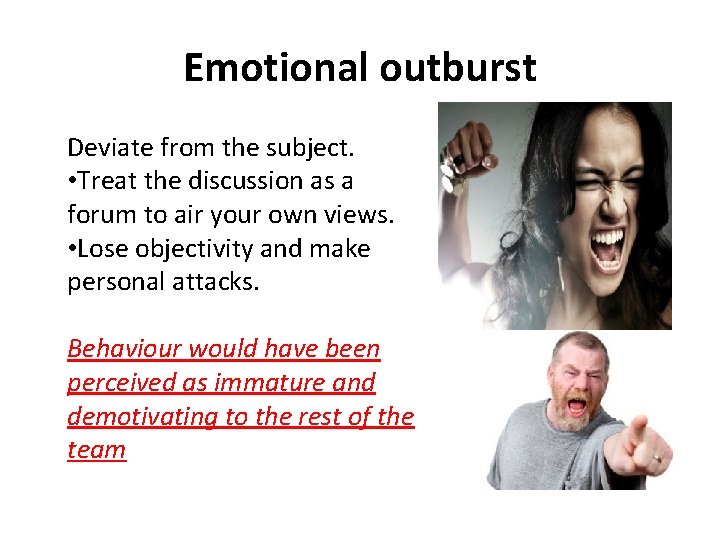 Emotional outburst

Deviate from the subject.
•Treat the discussion as a forum to air your own views.
•Lose objectivity and make personal attacks.

Behaviour would have been perceived as immature and demotivating to the rest of the team